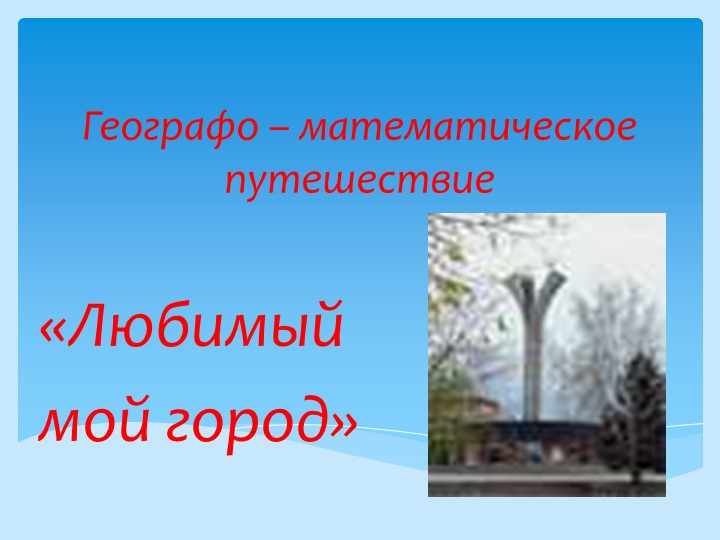 Географо – математическое путешествие

«Любимый мой город»